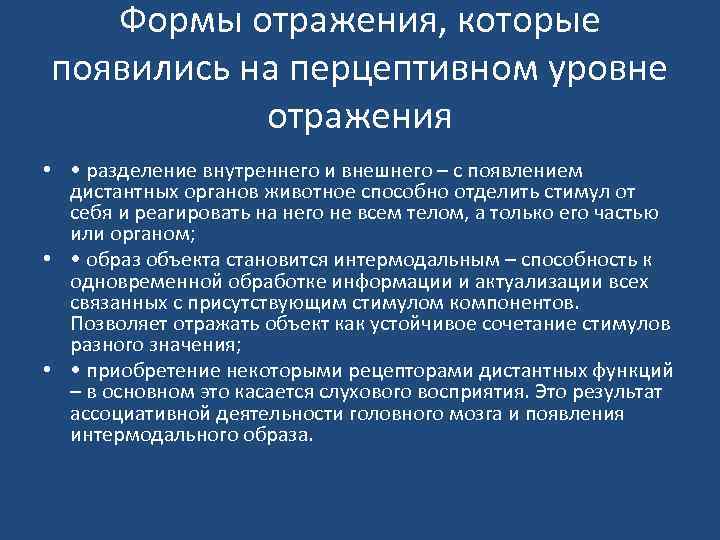 Формы отражения, которые появились на перцептивном уровне отражения

• • разделение внутреннего и внешнего – с появлением дистантных органов животное способно отделить стимул от себя и реагировать на него не всем телом, а только его частью или органом;

• • образ объекта становится интермодальным – способность к одновременной обработке информации и актуализации всех связанных с присутствующим стимулом компонентов. Позволяет отражать объект как устойчивое сочетание стимулов разного значения;

• • приобретение некоторыми рецепторами дистантных функций – в основном это касается слухового восприятия. Это результат ассоциативной деятельности головного мозга и появления интермодального образа.